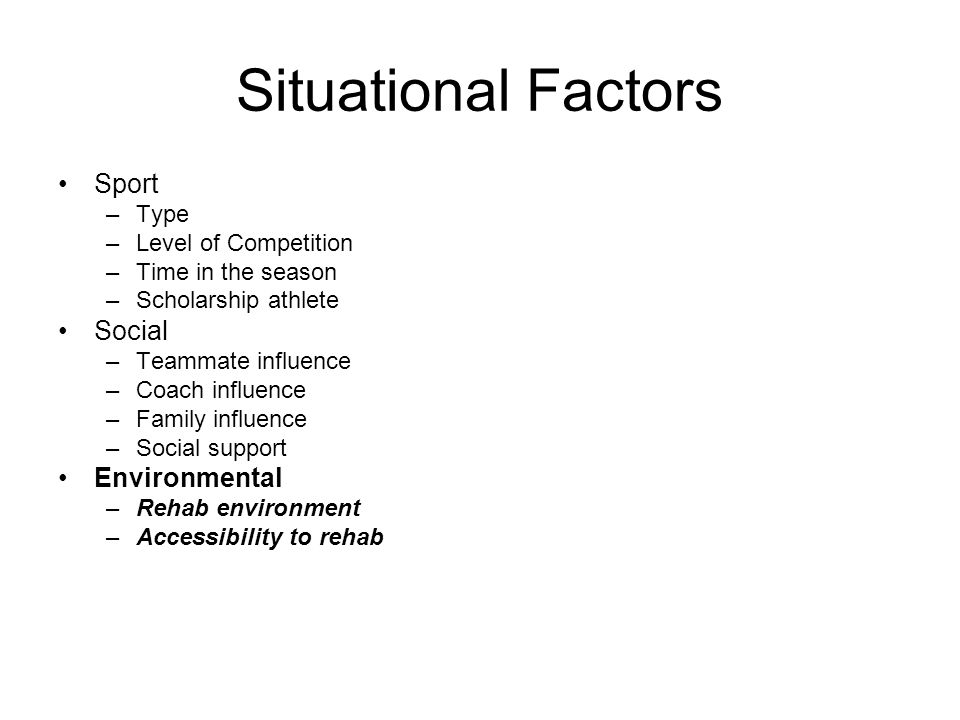 Situational Factors

• Sport
– Type
– Level of Competition
– Time in the season
– Scholarship athlete
• Social
– Teammate influence
– Coach influence
– Family influence
– Social support
• Environmental
– Rehab environment
– Accessibility to rehab